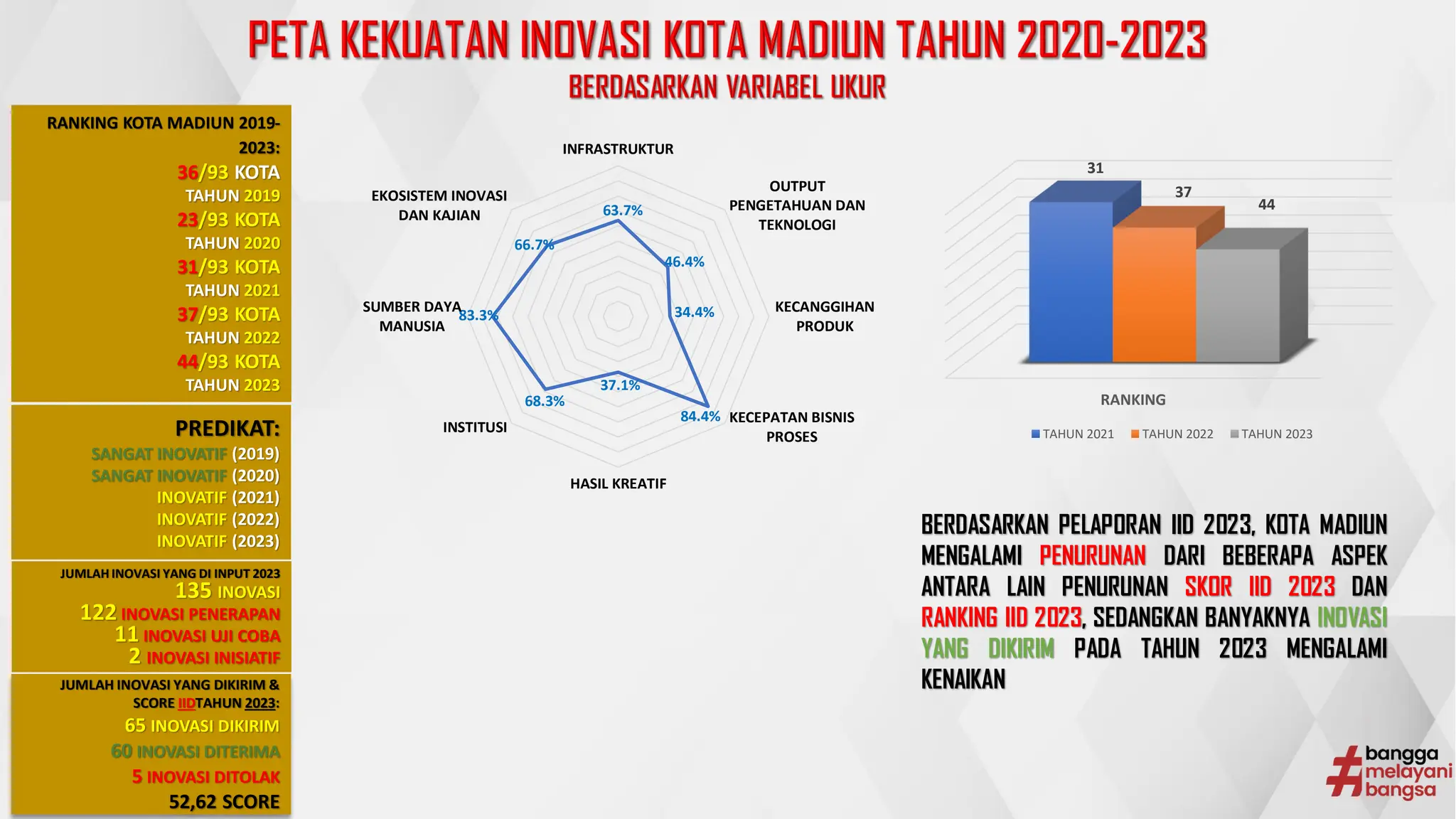 PETA KEKUATAN INOVASI KOTA MADIUN TAHUN 2020-2023
BERDASARKAN VARIABEL UKUR

RANKING KOTA MADIUN 2019-2023:
36/93 KOTA TAHUN 2019
23/93 KOTA TAHUN 2020
31/93 KOTA TAHUN 2021
37/93 KOTA TAHUN 2022
44/93 KOTA TAHUN 2023

PREDIKAT:
SANGAT INOVATIF (2019)
SANGAT INOVATIF (2020)
INOVATIF (2021)
INOVATIF (2022)
INOVATIF (2023)

JUMLAH INOVASI YANG DI INPUT 2023
135 INOVASI
122 INOVASI PENERAPAN
11 INOVASI UJI COBA
2 INOVASI INISIATIF

JUMLAH INOVASI YANG DIKIRIM & SCORE IIDTAHUN 2023:
65 INOVASI DIKIRIM
60 INOVASI DITERIMA
5 INOVASI DITOLAK
52,62 SCORE

INFRASTRUKTUR
63.7%
OUTPUT PENGETAHUAN DAN TEKNOLOGI
46.4%
KECANGGIHAN PRODUK
34.4%
KECEPATAN BISNIS PROSES
84.4%
HASIL KREATIF
37.1%
INSTITUSI
68.3%
SUMBER DAYA MANUSIA
83.3%
EKOSISTEM INOVASI DAN KAJIAN
66.7%

31
37
44
RANKING
TAHUN 2021 TAHUN 2022 TAHUN 2023

BERDASARKAN PELAPORAN IID 2023, KOTA MADIUN MENGALAMI PENURUNAN DARI BEBERAPA ASPEK ANTARA LAIN PENURUNAN SKOR IID 2023 DAN RANKING IID 2023, SEDANGKAN BANYAKNYA INOVASI YANG DIKIRIM PADA TAHUN 2023 MENGALAMI KENAIKAN

#bangga melayani bangsa